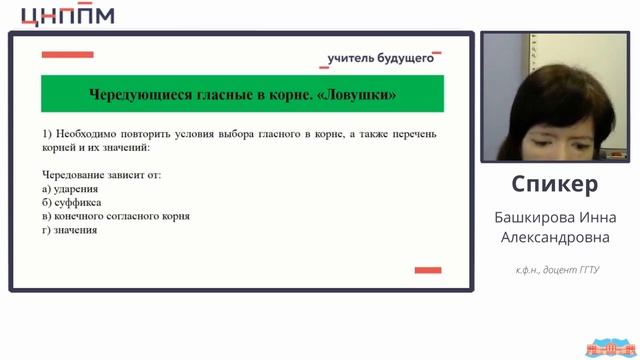 ЦНППМ

учитель будущего

Чередующиеся гласные в корне. «Ловушки»

1) Необходимо повторить условия выбора гласного в корне, а также перечень корней и их значений:

Чередование зависит от:
а) ударения
б) суффикса
в) конечного согласного корня
г) значения

Спикер

Башкирова Инна Александровна

к.ф.н., доцент ГГТУ